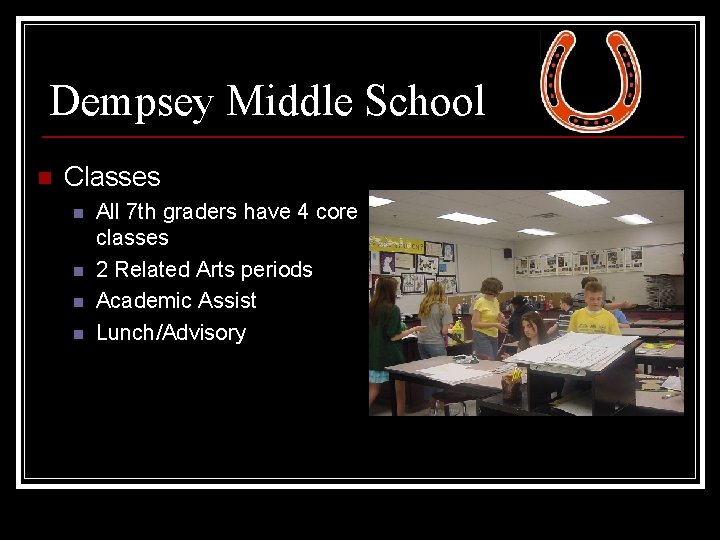 Dempsey Middle School

Classes

All 7th graders have 4 core classes

2 Related Arts periods

Academic Assist

Lunch/Advisory